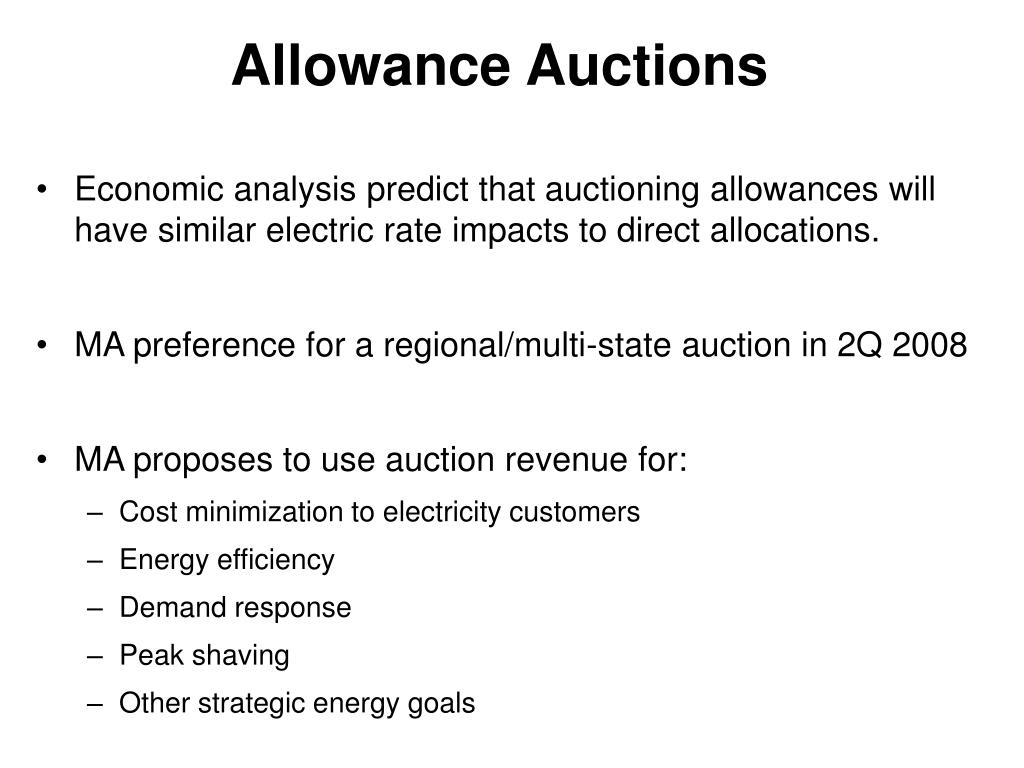 Allowance Auctions

• Economic analysis predict that auctioning allowances will have similar electric rate impacts to direct allocations.

• MA preference for a regional/multi-state auction in 2Q 2008

• MA proposes to use auction revenue for:
– Cost minimization to electricity customers
– Energy efficiency
– Demand response
– Peak shaving
– Other strategic energy goals